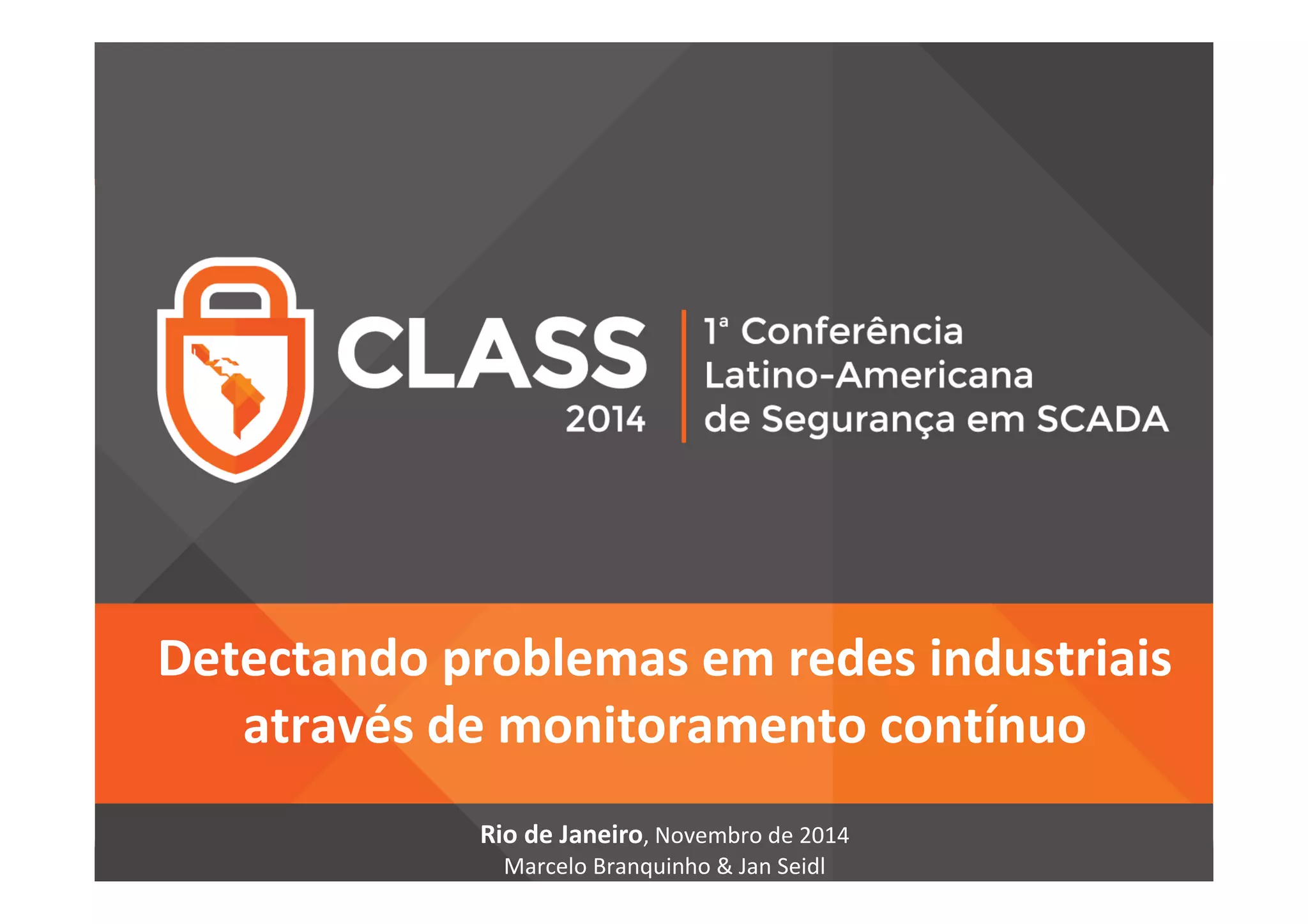 CLASS
2014

1ª Conferência
Latino-Americana
de Segurança em SCADA

Detectando problemas em redes industriais através de monitoramento contínuo

Rio de Janeiro, Novembro de 2014
Marcelo Branquinho & Jan Seidl